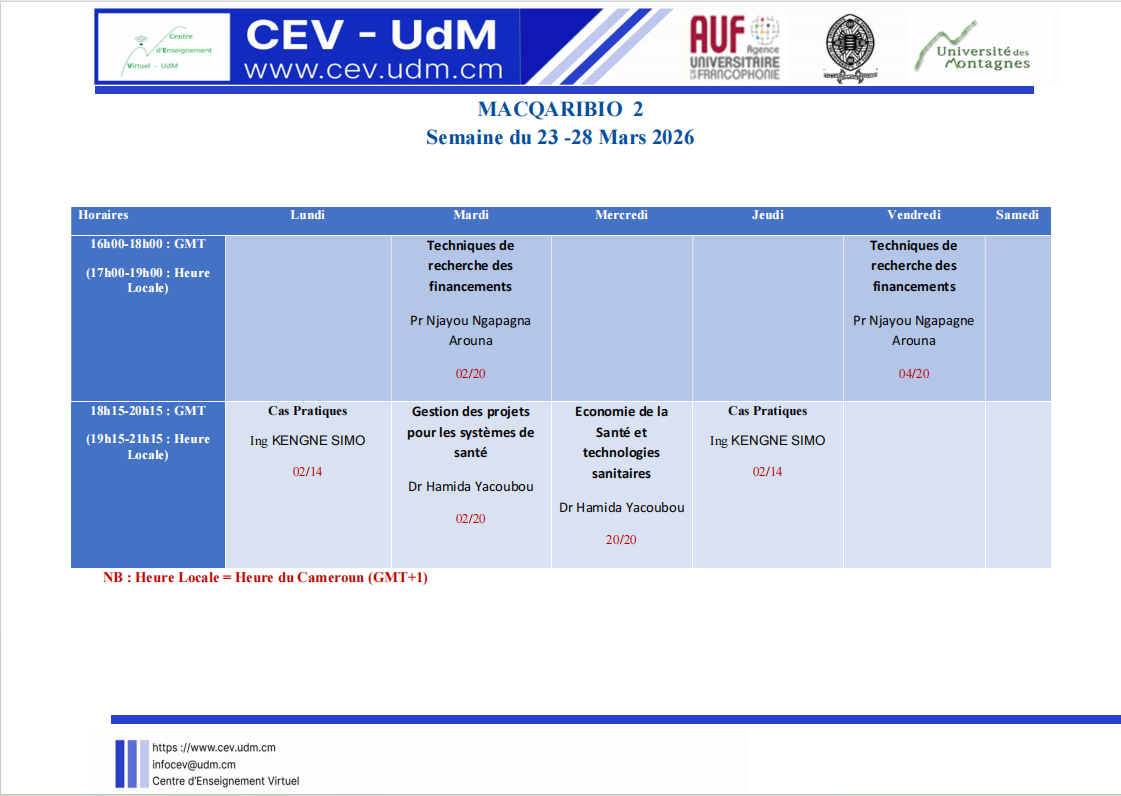 Centre d'Enseignement Virtuel – UdM

CEV - UdM
www.cev.udm.cm

AUF Agence UNIVERSITAIRE DE LA FRANCOPHONIE

Université des Montagnes

MACQARIBIO 2
Semaine du 23 -28 Mars 2026

| Horaires | Lundi | Mardi | Mercredi | Jeudi | Vendredi | Samedi |
|---|---|---|---|---|---|---|
| 16h00-18h00 : GMT (17h00-19h00 : Heure Locale) | | Techniques de recherche des financements Pr Njayou Ngapagna Arouna 02/20 | | | Techniques de recherche des financements Pr Njayou Ngapagne Arouna 04/20 | |
| 18h15-20h15 : GMT (19h15-21h15 : Heure Locale) | Cas Pratiques Ing KENGNE SIMO 02/14 | Gestion des projets pour les systèmes de santé Dr Hamida Yacoubou 02/20 | Economie de la Santé et technologies sanitaires Dr Hamida Yacoubou 20/20 | Cas Pratiques Ing KENGNE SIMO 02/14 | | |

NB : Heure Locale = Heure du Cameroun (GMT+1)

https ://www.cev.udm.cm
infocev@udm.cm
Centre d'Enseignement Virtuel